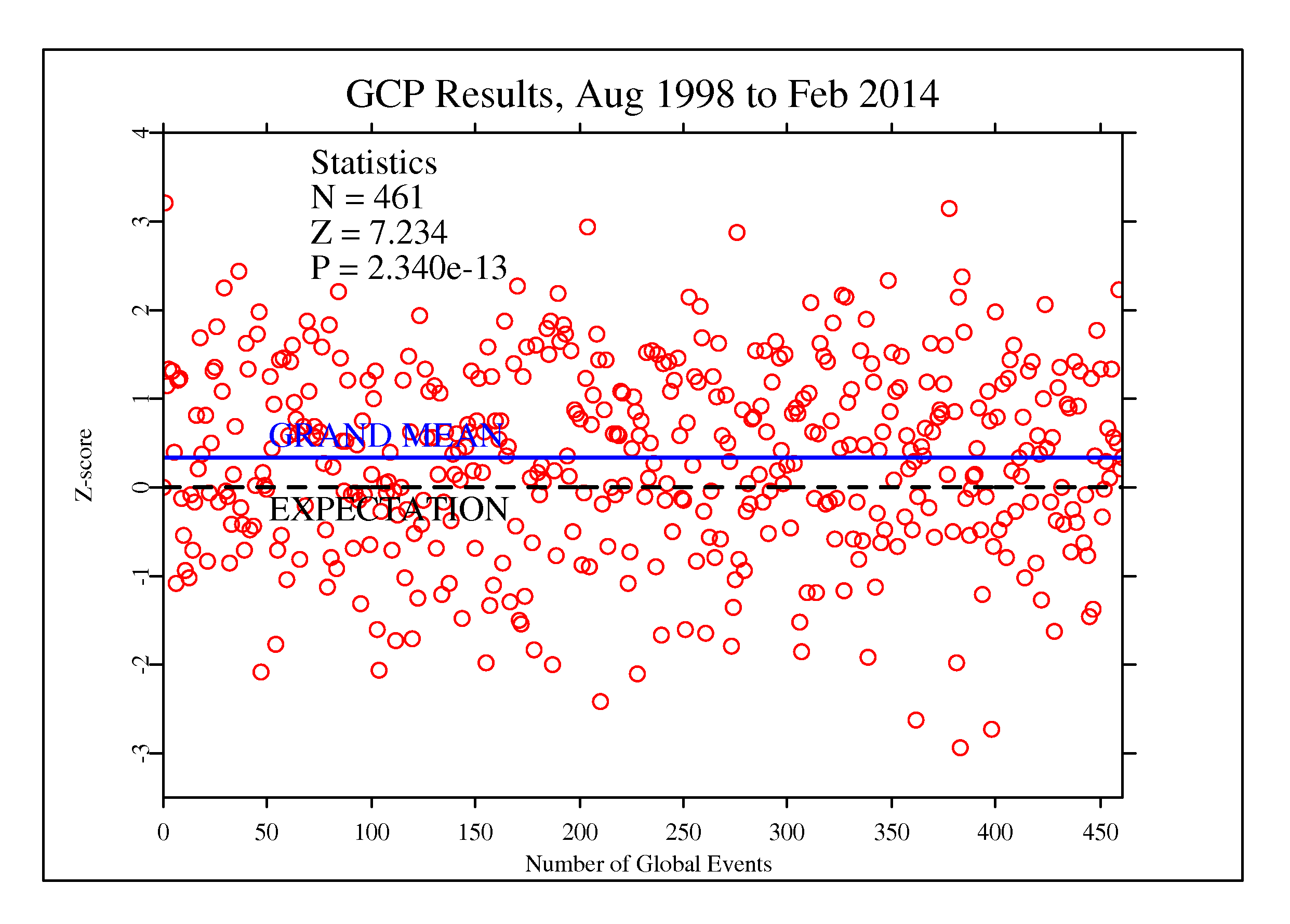 GCP Results, Aug 1998 to Feb 2014

Statistics
N = 461
Z = 7.234
P = 2.340e-13

GRAND MEAN

EXPECTATION

Z-score

4
3
2
1
0
-1
-2
-3

0
50
100
150
200
250
300
350
400
450

Number of Global Events